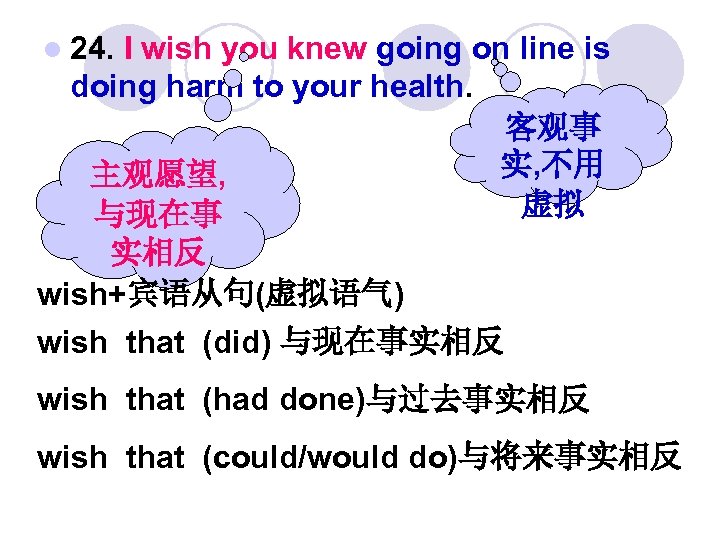 24. I wish you knew going on line is doing harm to your health.

主观愿望,与现在事实相反

客观事实,不用虚拟

wish+宾语从句(虚拟语气)

wish that (did) 与现在事实相反

wish that (had done)与过去事实相反

wish that (could/would do)与将来事实相反